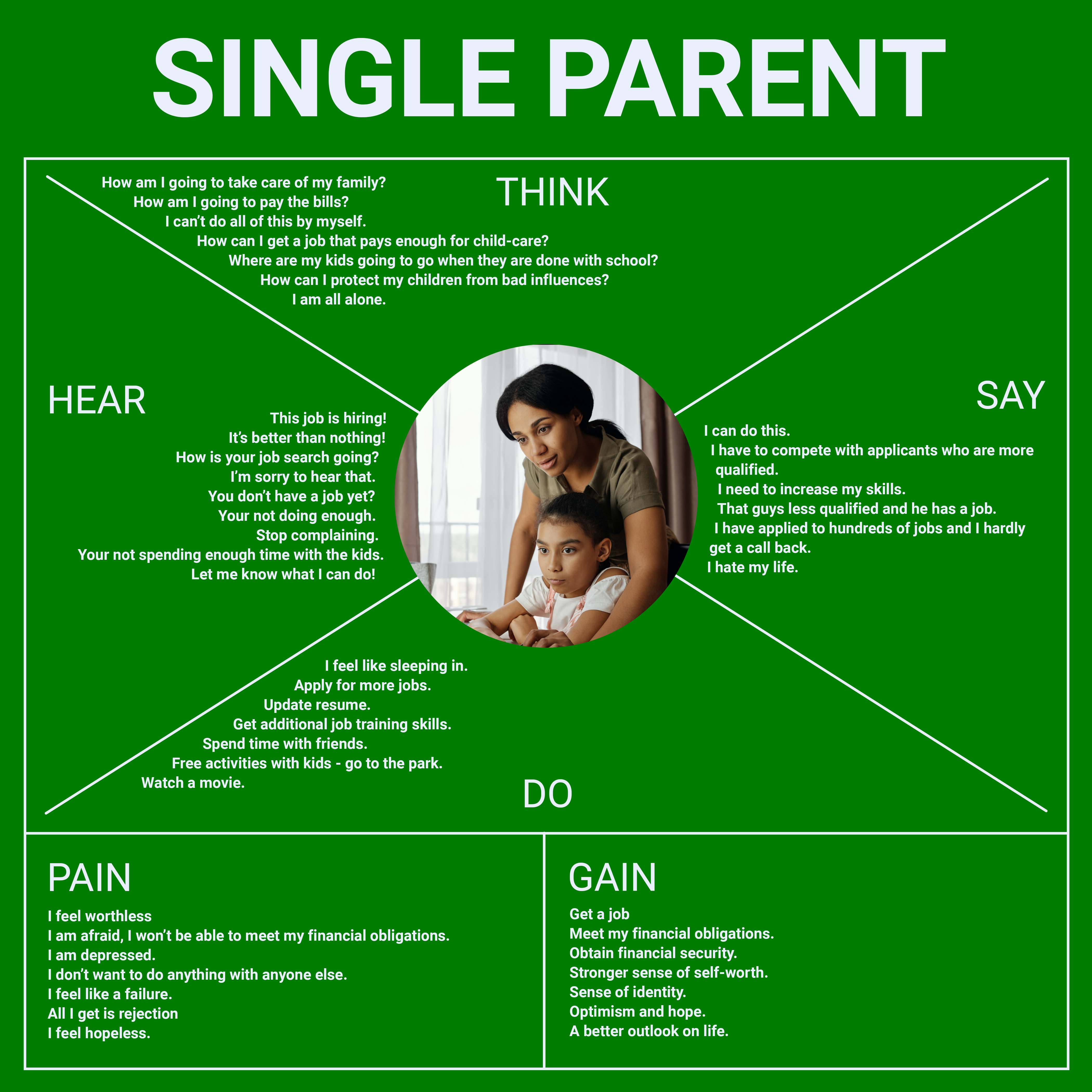 SINGLE PARENT

THINK

How am I going to take care of my family?
How am I going to pay the bills?
I can't do all of this by myself.
How can I get a job that pays enough for child-care?
Where are my kids going to go when they are done with school?
How can I protect my children from bad influences?
I am all alone.

HEAR

This job is hiring!
It's better than nothing!
How is your job search going?
I'm sorry to hear that.
You don't have a job yet?
Your not doing enough.
Stop complaining.
Your not spending enough time with the kids.
Let me know what I can do!

SAY

I can do this.
I have to compete with applicants who are more qualified.
I need to increase my skills.
That guys less qualified and he has a job.
I have applied to hundreds of jobs and I hardly get a call back.
I hate my life.

I feel like sleeping in.
Apply for more jobs.
Update resume.
Get additional job training skills.
Spend time with friends.
Free activities with kids - go to the park.
Watch a movie.

DO

PAIN

I feel worthless
I am afraid, I won't be able to meet my financial obligations.
I am depressed.
I don't want to do anything with anyone else.
I feel like a failure.
All I get is rejection
I feel hopeless.

GAIN

Get a job
Meet my financial obligations.
Obtain financial security.
Stronger sense of self-worth.
Sense of identity.
Optimism and hope.
A better outlook on life.